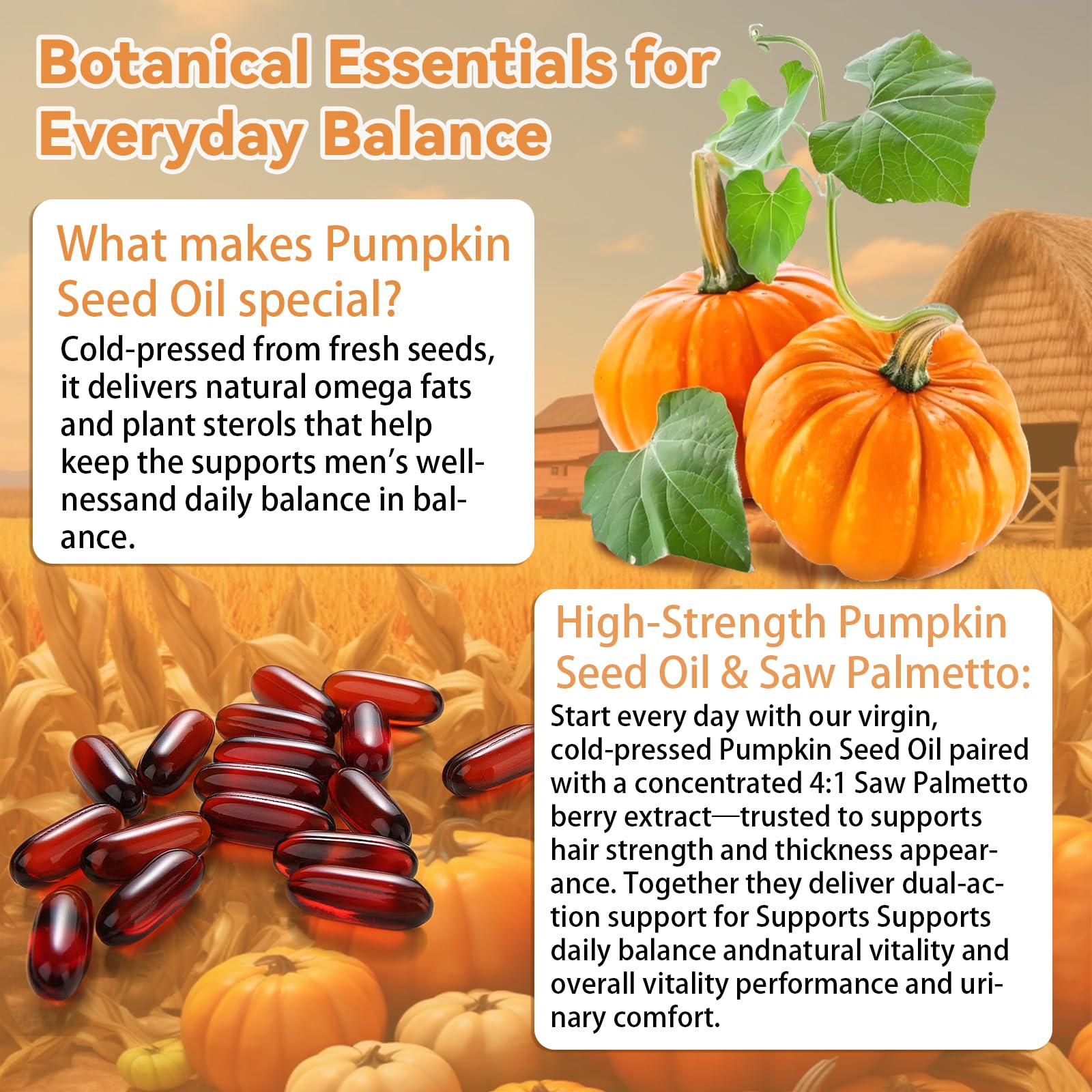 Botanical Essentials for Everyday Balance

What makes Pumpkin Seed Oil special?

Cold-pressed from fresh seeds, it delivers natural omega fats and plant sterols that help keep the supports men's wellnessand daily balance in balance.

High-Strength Pumpkin Seed Oil & Saw Palmetto:

Start every day with our virgin, cold-pressed Pumpkin Seed Oil paired with a concentrated 4:1 Saw Palmetto berry extract—trusted to supports hair strength and thickness appearance. Together they deliver dual-action support for Supports Supports daily balance andnatural vitality and overall vitality performance and urinary comfort.